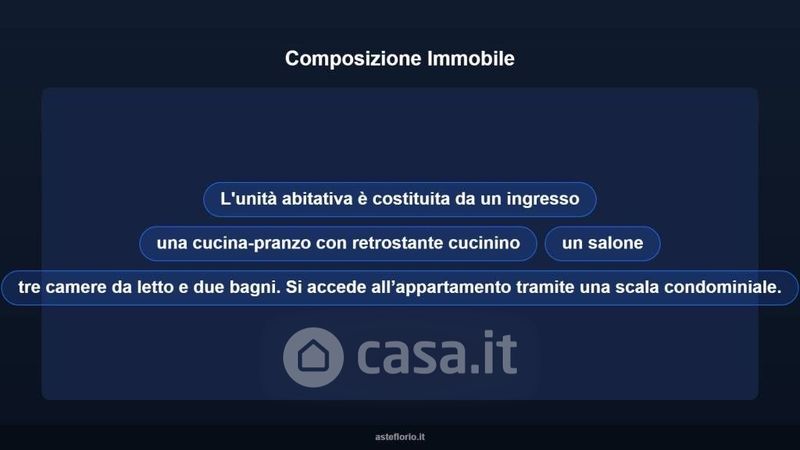 Composizione Immobile

L'unità abitativa è costituita da un ingresso

una cucina-pranzo con retrostante cucinino

un salone

tre camere da letto e due bagni. Si accede all'appartamento tramite una scala condominiale.

casa.it

asteflorio.it